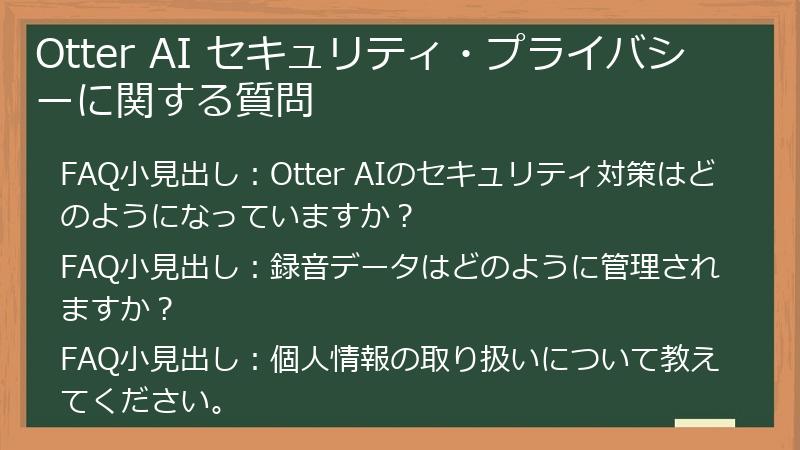 Otter AI セキュリティ・プライバシーに関する質問

FAQ小見出し：Otter AIのセキュリティ対策はどのようになっていますか？

FAQ小見出し：録音データはどのように管理されますか？

FAQ小見出し：個人情報の取り扱いについて教えてください。